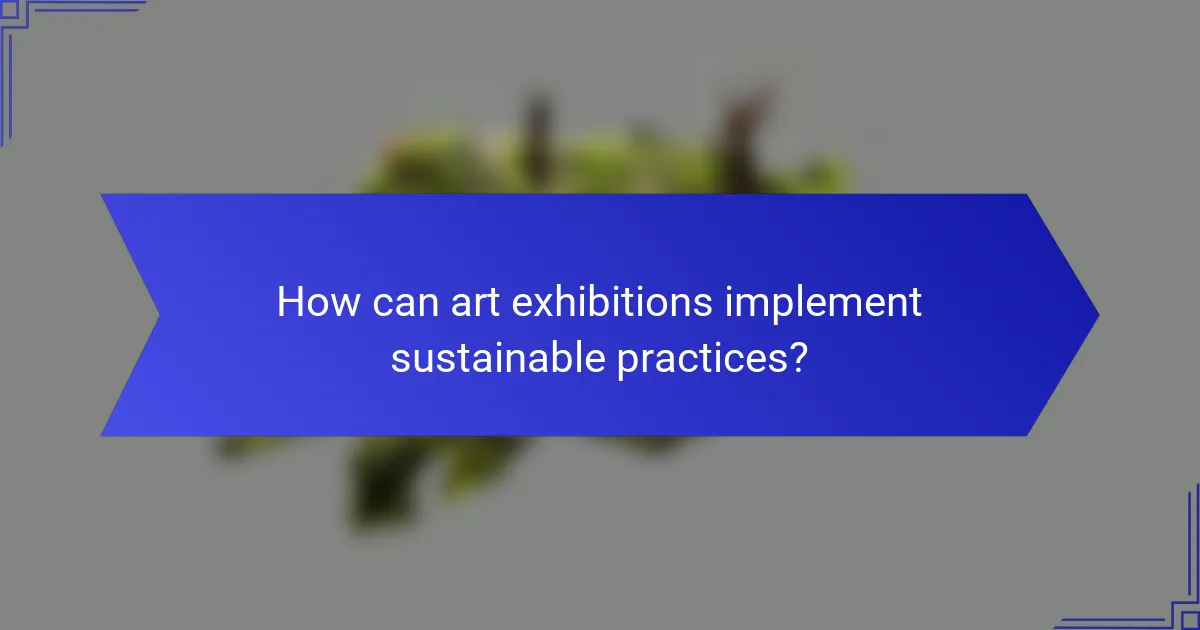 How can art exhibitions implement sustainable practices?